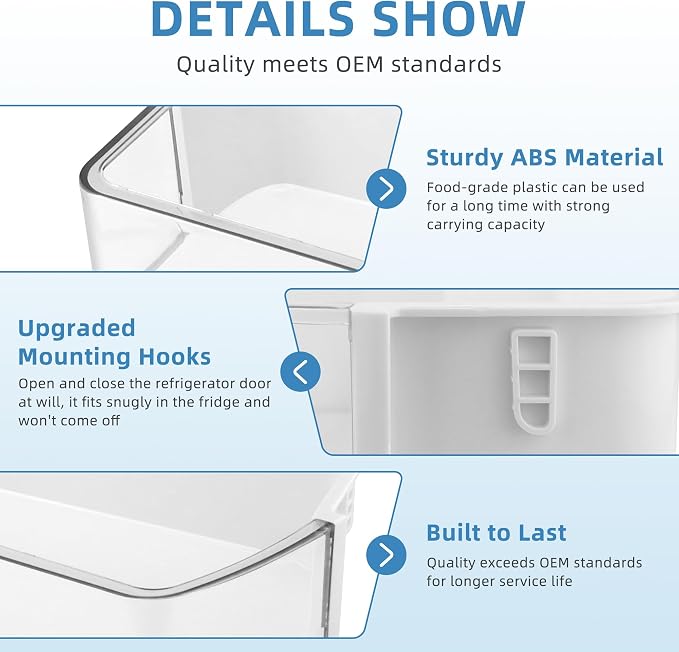 DETAILS SHOW

Quality meets OEM standards

Sturdy ABS Material

Food-grade plastic can be used for a long time with strong carrying capacity

Upgraded Mounting Hooks

Open and close the refrigerator door at will, it fits snugly in the fridge and won't come off

Built to Last

Quality exceeds OEM standards for longer service life